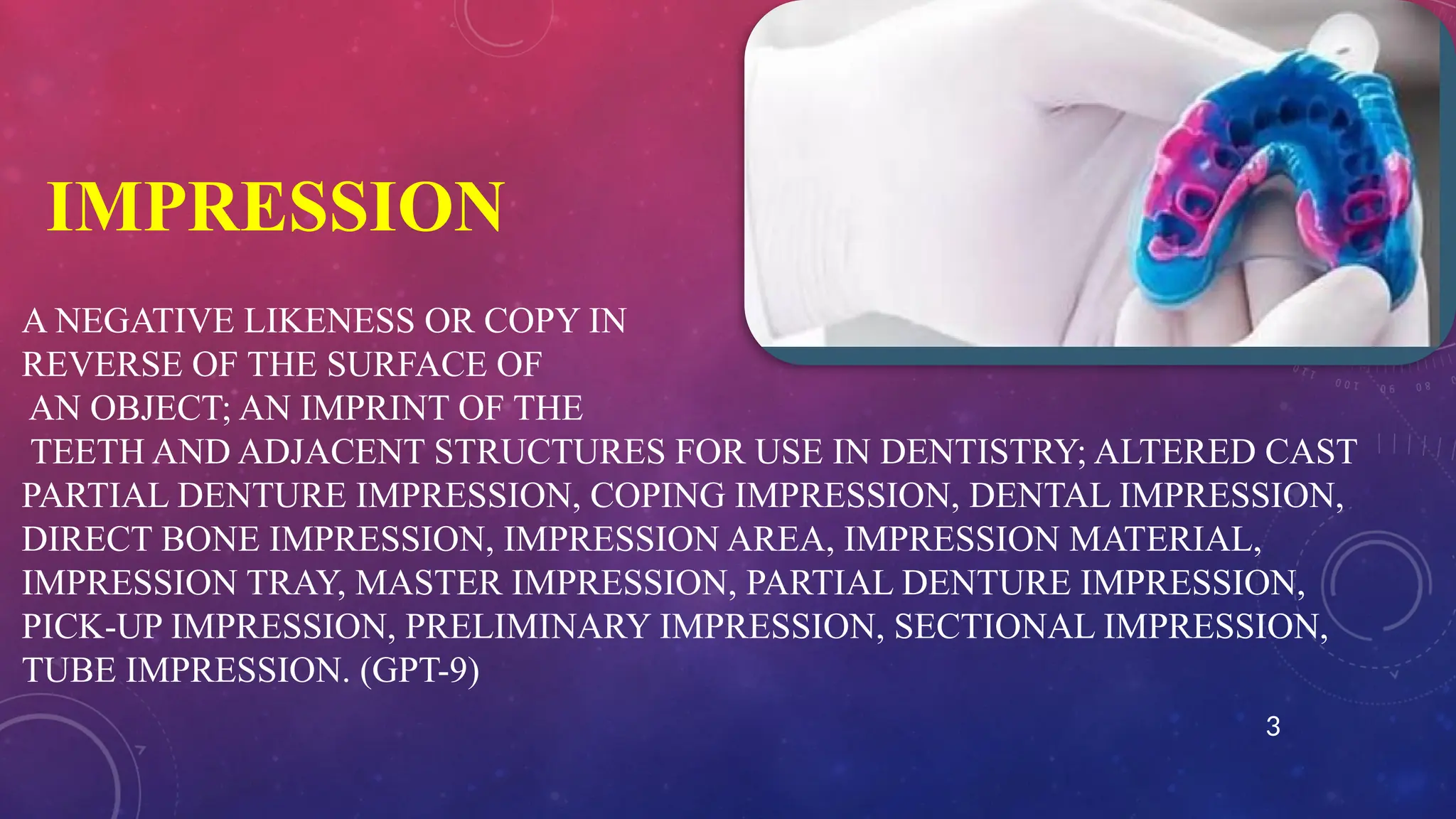 IMPRESSION

A NEGATIVE LIKENESS OR COPY IN REVERSE OF THE SURFACE OF AN OBJECT; AN IMPRINT OF THE TEETH AND ADJACENT STRUCTURES FOR USE IN DENTISTRY; ALTERED CAST PARTIAL DENTURE IMPRESSION, COPING IMPRESSION, DENTAL IMPRESSION, DIRECT BONE IMPRESSION, IMPRESSION AREA, IMPRESSION MATERIAL, IMPRESSION TRAY, MASTER IMPRESSION, PARTIAL DENTURE IMPRESSION, PICK-UP IMPRESSION, PRELIMINARY IMPRESSION, SECTIONAL IMPRESSION, TUBE IMPRESSION. (GPT-9)

3